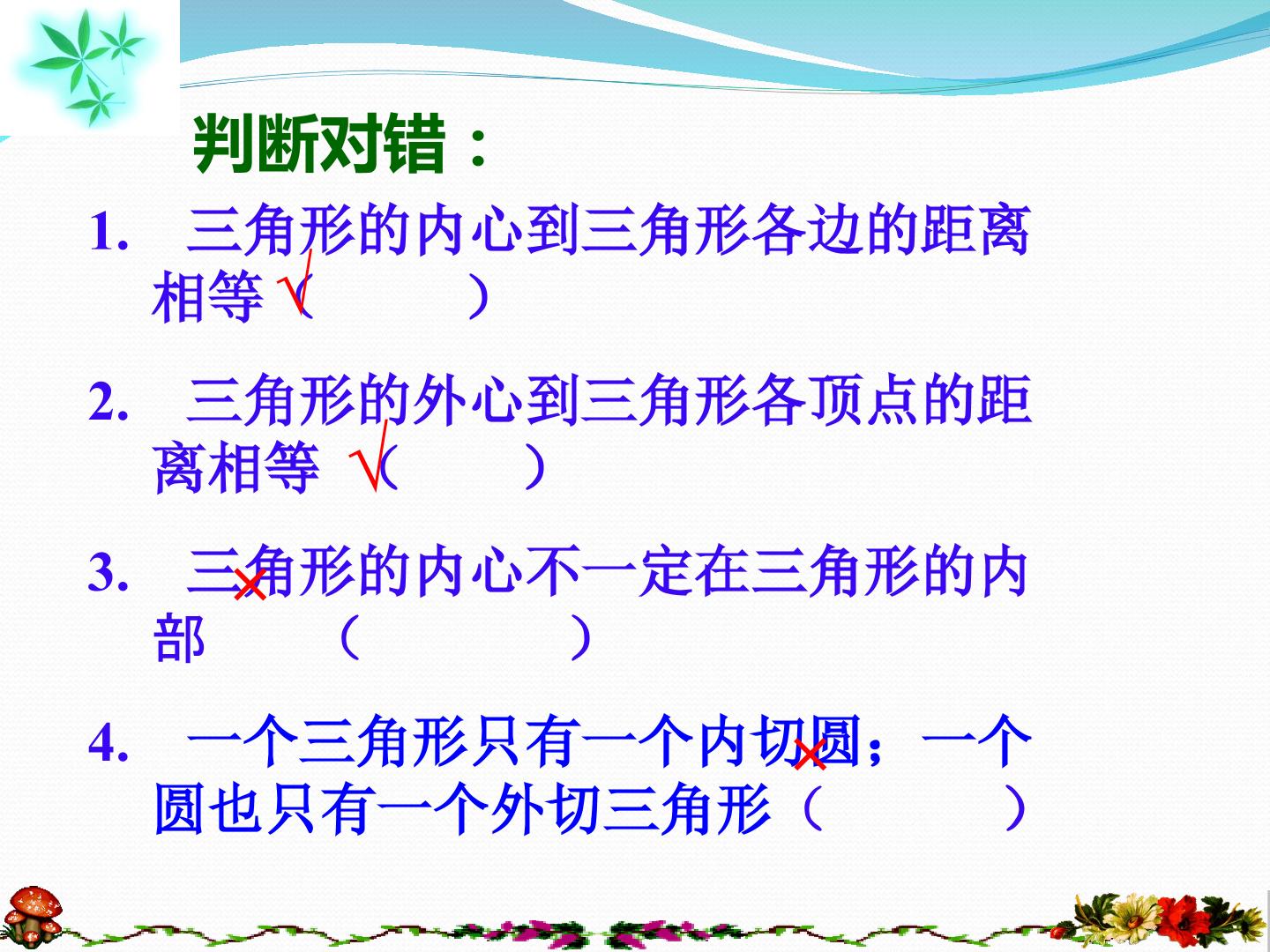 判断对错：

1. 三角形的内心到三角形各边的距离相等 √（ ）

2. 三角形的外心到三角形各顶点的距离相等 √（ ）

3. 三角形的内心不一定在三角形的内部 ×（ ）

4. 一个三角形只有一个内切圆；一个圆也只有一个外切三角形 ×（ ）